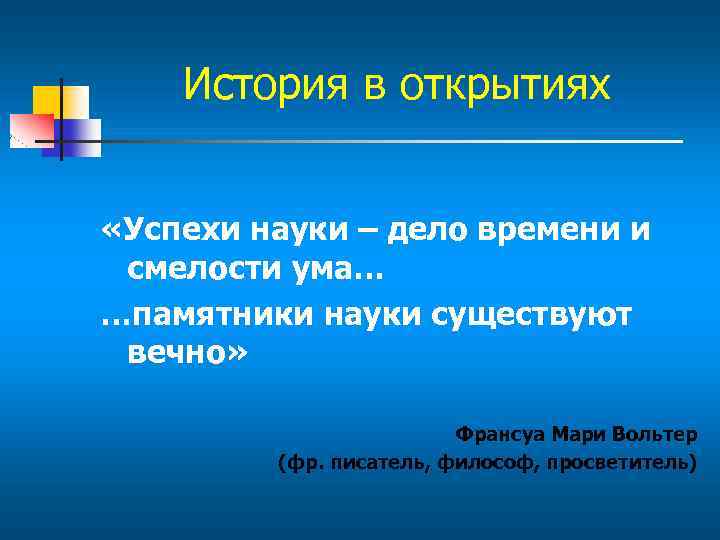 История в открытиях

«Успехи науки – дело времени и смелости ума…

…памятники науки существуют вечно»

Франсуа Мари Вольтер
(фр. писатель, философ, просветитель)